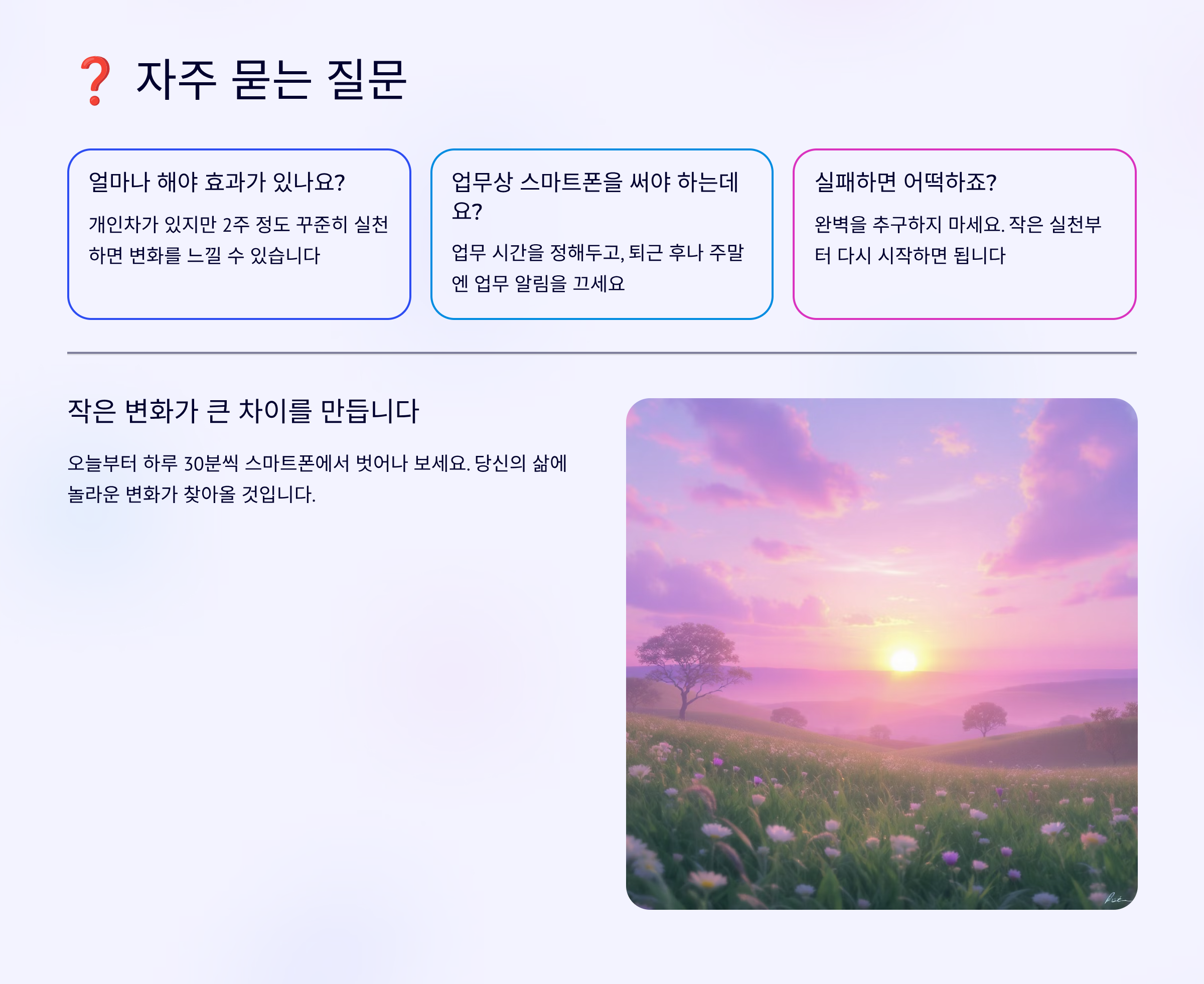 ❓ 자주 묻는 질문

얼마나 해야 효과가 있나요?

개인차가 있지만 2주 정도 꾸준히 실천하면 변화를 느낄 수 있습니다

업무상 스마트폰을 써야 하는데요?

업무 시간을 정해두고, 퇴근 후나 주말엔 업무 알림을 끄세요

실패하면 어떡하죠?

완벽을 추구하지 마세요. 작은 실천부터 다시 시작하면 됩니다

작은 변화가 큰 차이를 만듭니다

오늘부터 하루 30분씩 스마트폰에서 벗어나 보세요. 당신의 삶에 놀라운 변화가 찾아올 것입니다.